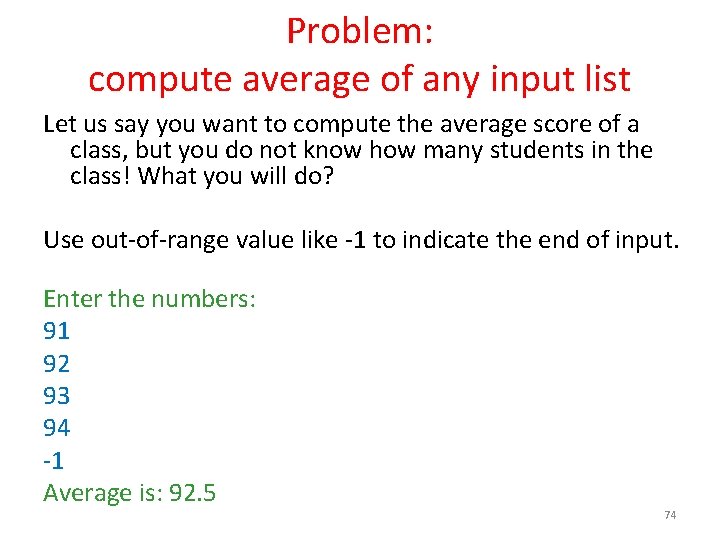 Problem:
compute average of any input list

Let us say you want to compute the average score of a class, but you do not know how many students in the class! What you will do?

Use out-of-range value like -1 to indicate the end of input.

Enter the numbers:
91
92
93
94
-1
Average is: 92.5

74